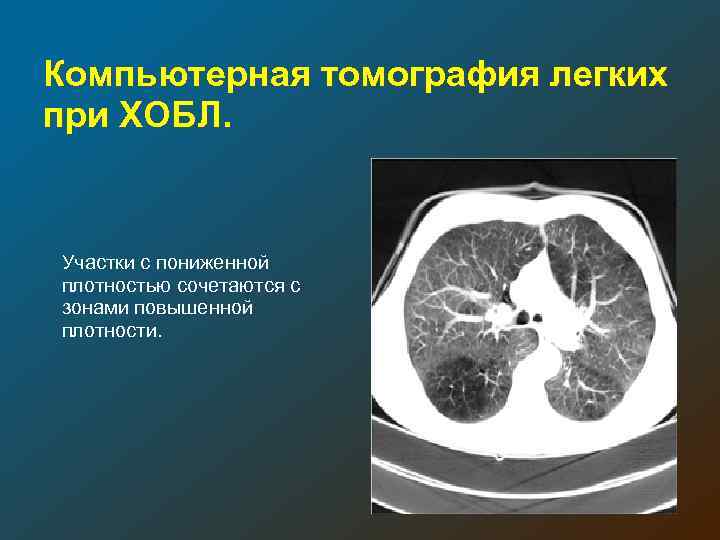 Компьютерная томография легких при ХОБЛ.

Участки с пониженной плотностью сочетаются с зонами повышенной плотности.